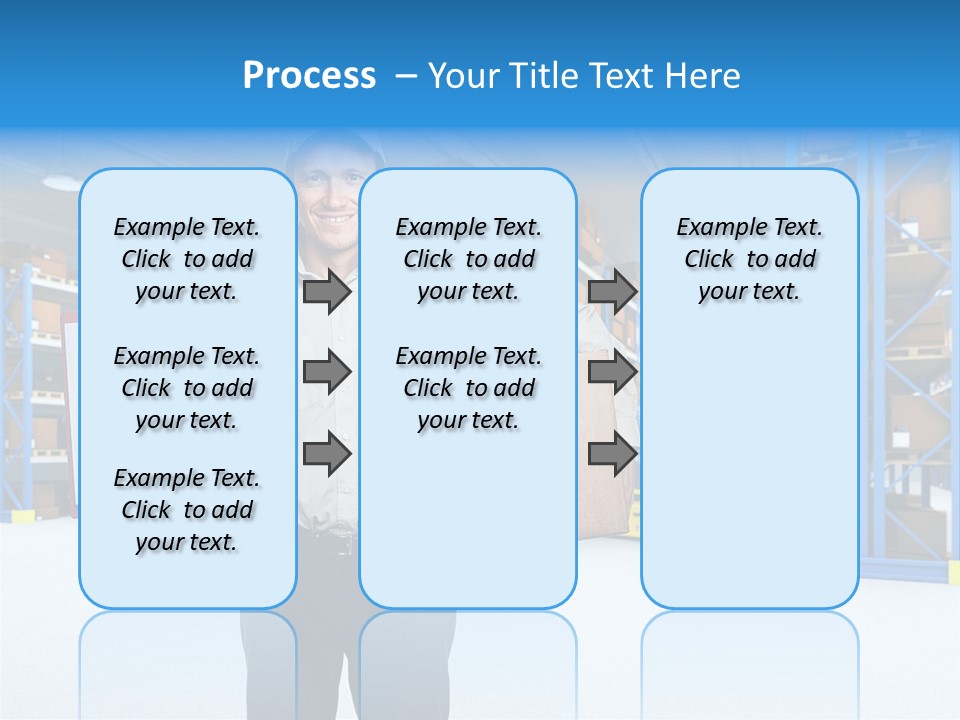 Process – Your Title Text Here

Example Text. Click to add your text.

Example Text. Click to add your text.

Example Text. Click to add your text.

Example Text. Click to add your text.

Example Text. Click to add your text.

Example Text. Click to add your text.